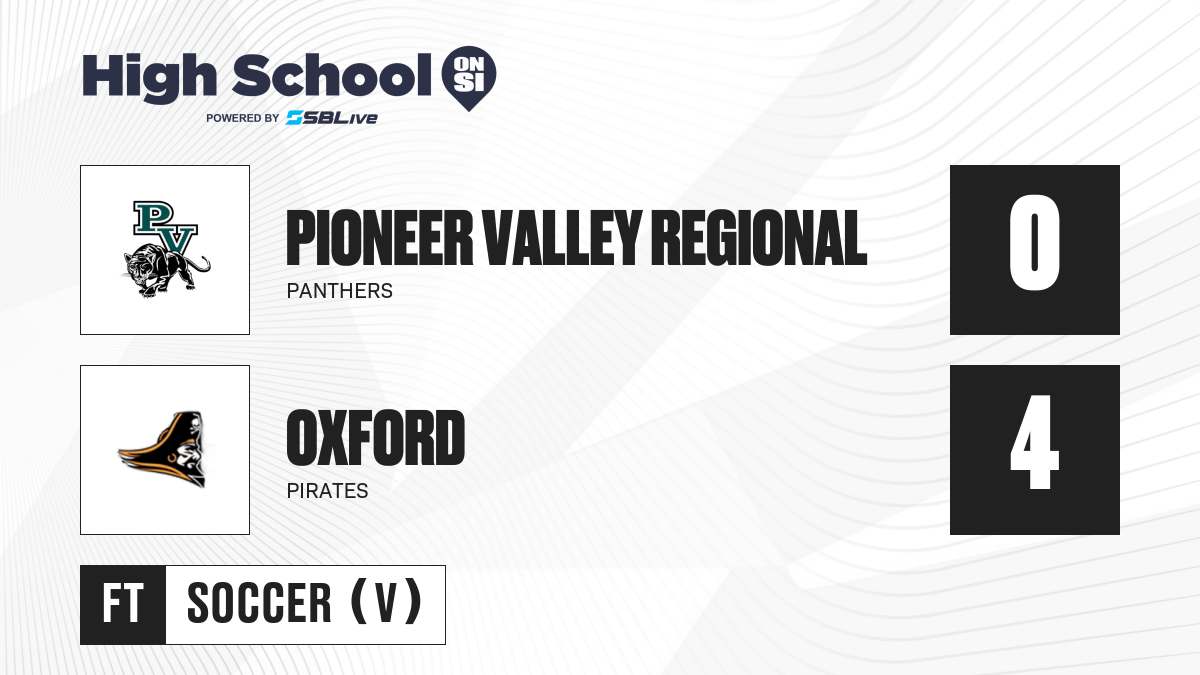 High School ON SI
POWERED BY SBLive

PV

PIONEER VALLEY REGIONAL
PANTHERS

0

OXFORD
PIRATES

4

FT SOCCER (V)